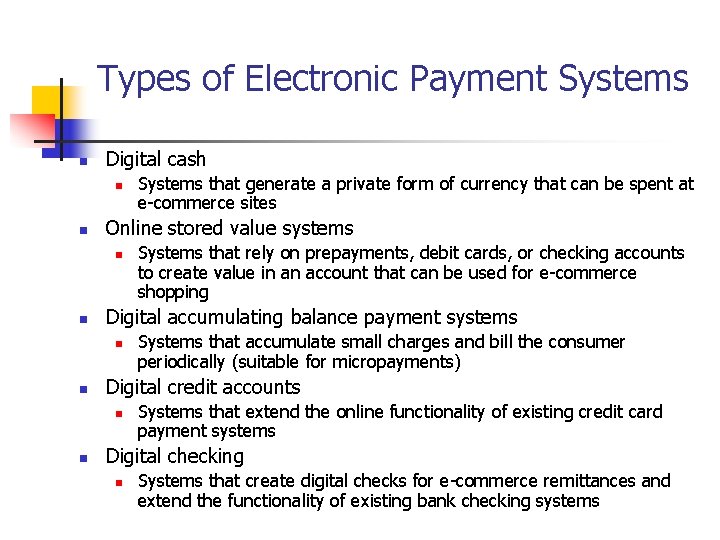 Types of Electronic Payment Systems

- Digital cash
  - Systems that generate a private form of currency that can be spent at e-commerce sites
- Online stored value systems
  - Systems that rely on prepayments, debit cards, or checking accounts to create value in an account that can be used for e-commerce shopping
- Digital accumulating balance payment systems
  - Systems that accumulate small charges and bill the consumer periodically (suitable for micropayments)
- Digital credit accounts
  - Systems that extend the online functionality of existing credit card payment systems
- Digital checking
  - Systems that create digital checks for e-commerce remittances and extend the functionality of existing bank checking systems